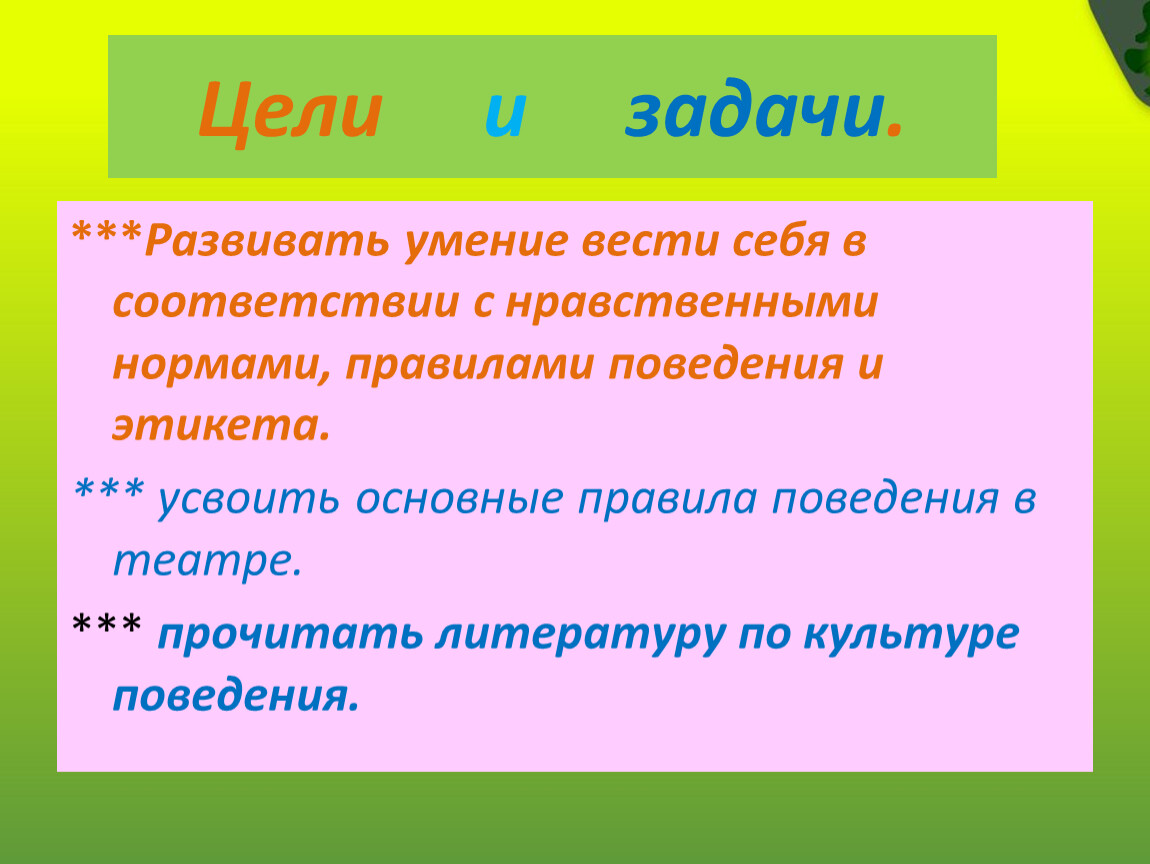 Цели и задачи.

***Развивать умение вести себя в соответствии с нравственными нормами, правилами поведения и этикета.

*** усвоить основные правила поведения в театре.

*** прочитать литературу по культуре поведения.